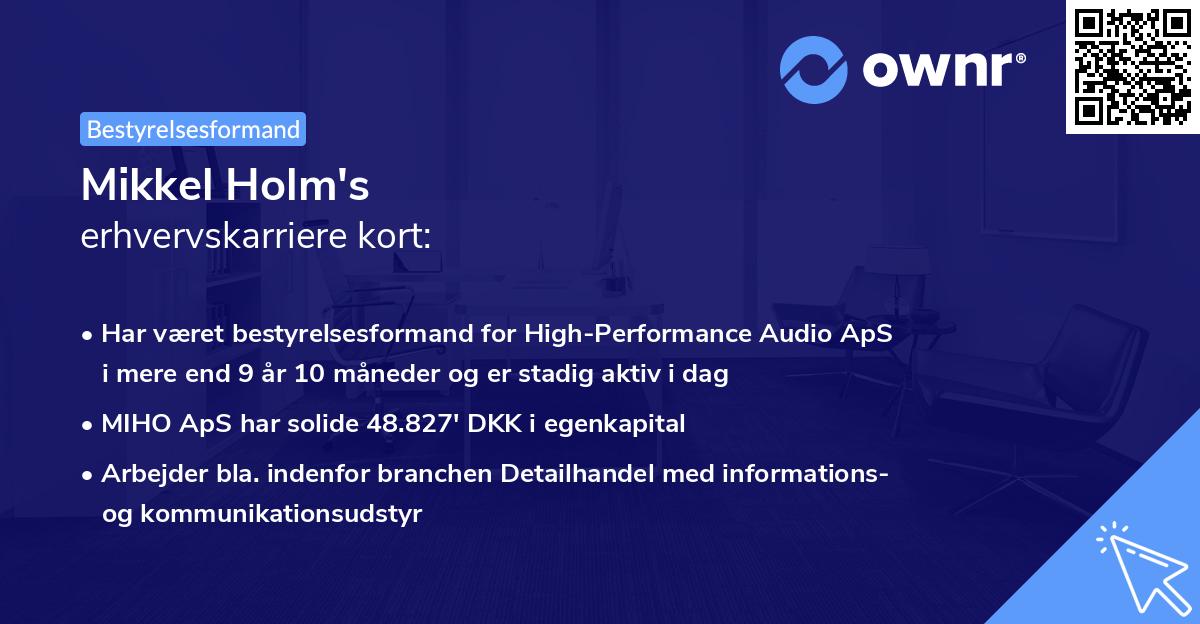 ownr®

Bestyrelsesformand

Mikkel Holm's
erhvervskarriere kort:

• Har været bestyrelsesformand for High-Performance Audio ApS i mere end 9 år 10 måneder og er stadig aktiv i dag
• MIHO ApS har solide 48.827' DKK i egenkapital
• Arbejder bla. indenfor branchen Detailhandel med informations- og kommunikationsudstyr